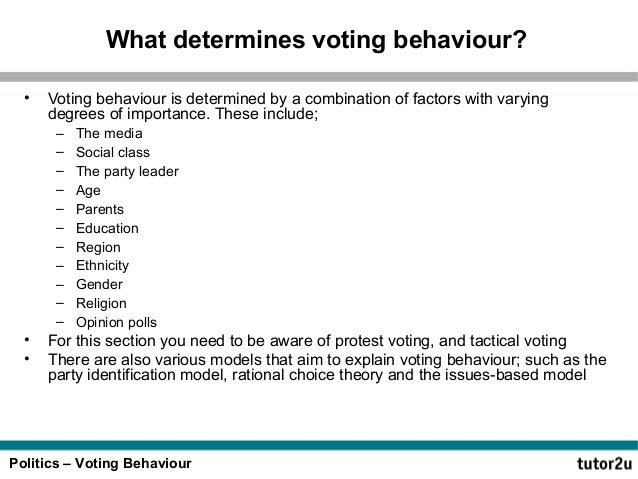 What determines voting behaviour?

• Voting behaviour is determined by a combination of factors with varying degrees of importance. These include;
– The media
– Social class
– The party leader
– Age
– Parents
– Education
– Region
– Ethnicity
– Gender
– Religion
– Opinion polls
• For this section you need to be aware of protest voting, and tactical voting
• There are also various models that aim to explain voting behaviour; such as the party identification model, rational choice theory and the issues-based model

Politics – Voting Behaviour

tutor2u